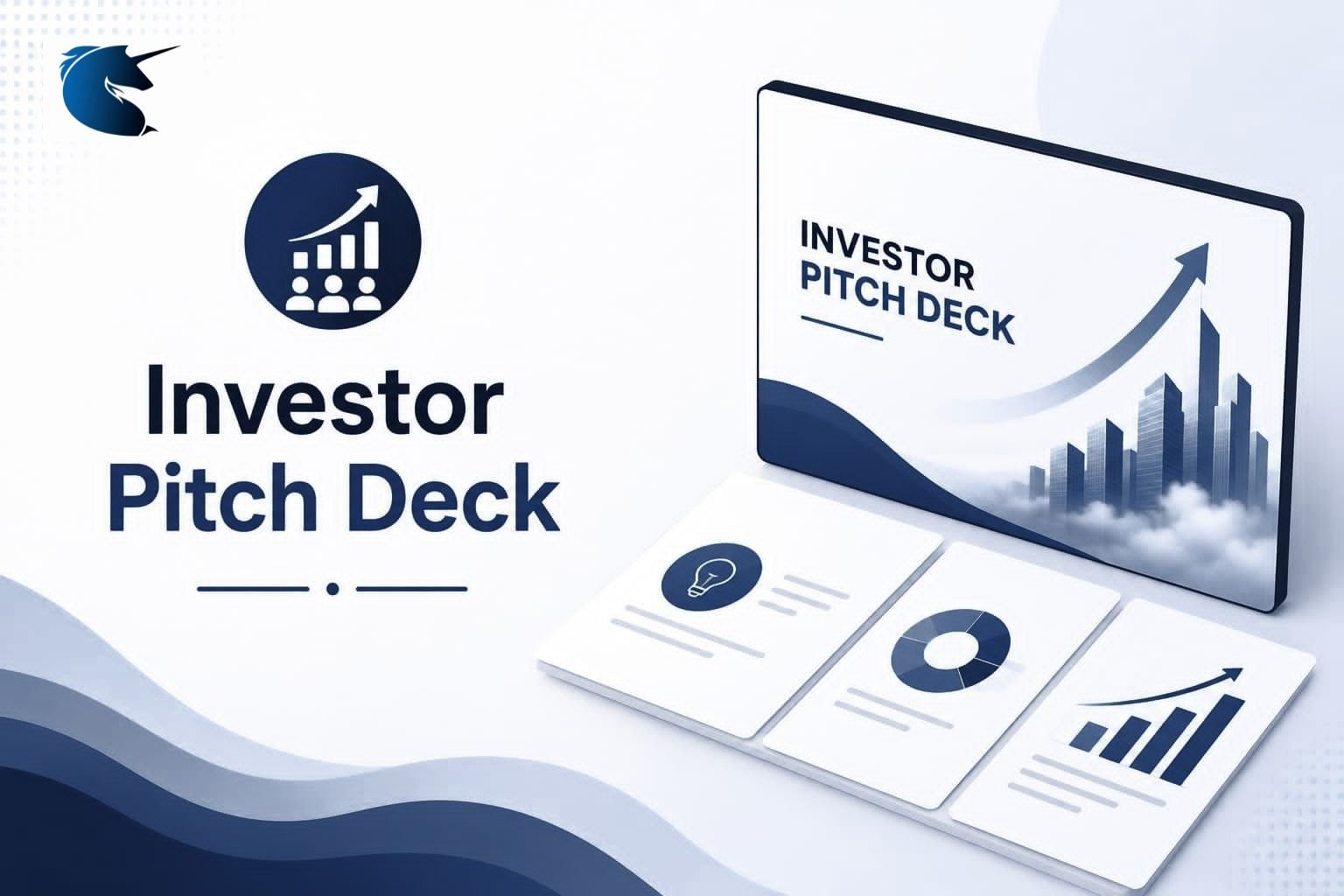 Investor
Pitch Deck

INVESTOR
PITCH DECK